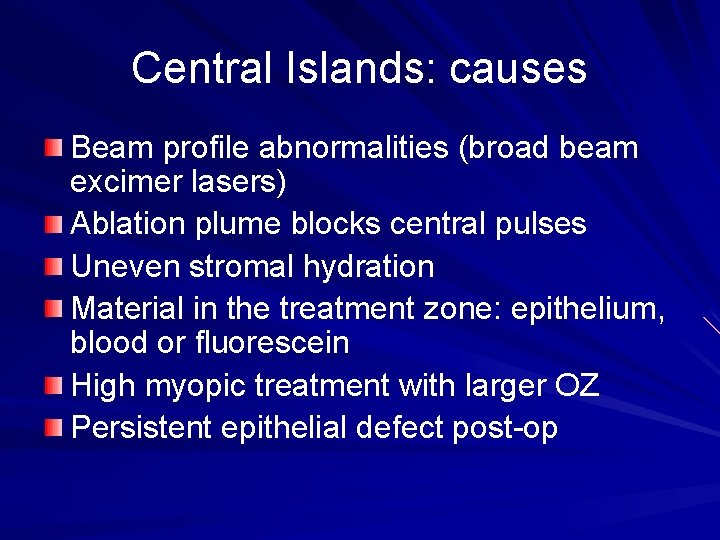 Central Islands: causes

- Beam profile abnormalities (broad beam excimer lasers)
- Ablation plume blocks central pulses
- Uneven stromal hydration
- Material in the treatment zone: epithelium, blood or fluorescein
- High myopic treatment with larger OZ
- Persistent epithelial defect post-op